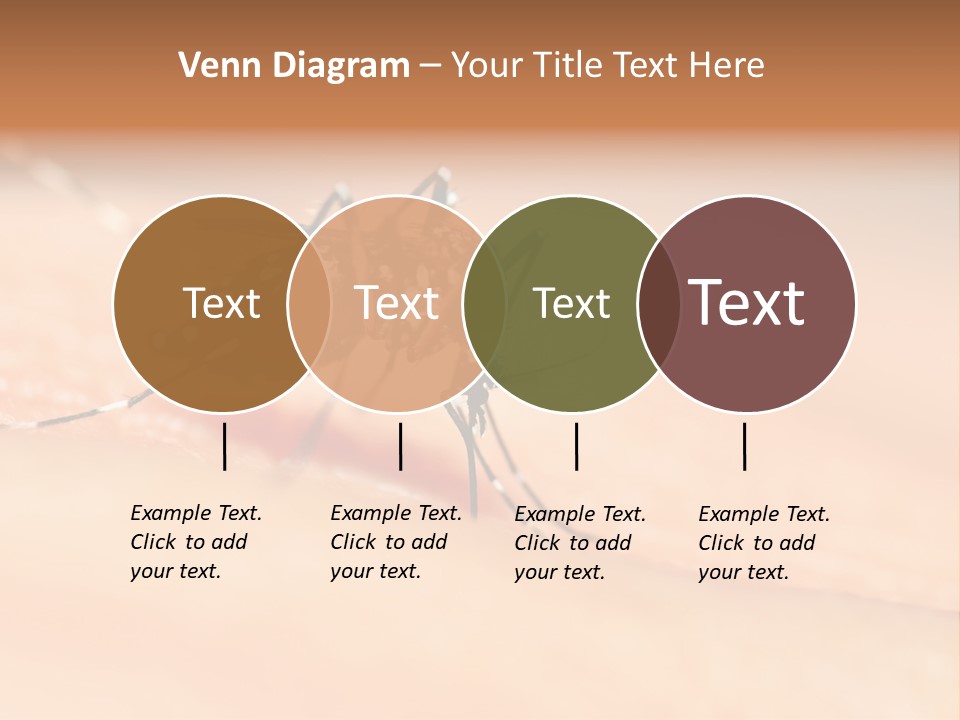 Venn Diagram – Your Title Text Here

Text

Text

Text

Text

Example Text. Click to add your text.

Example Text. Click to add your text.

Example Text. Click to add your text.

Example Text. Click to add your text.